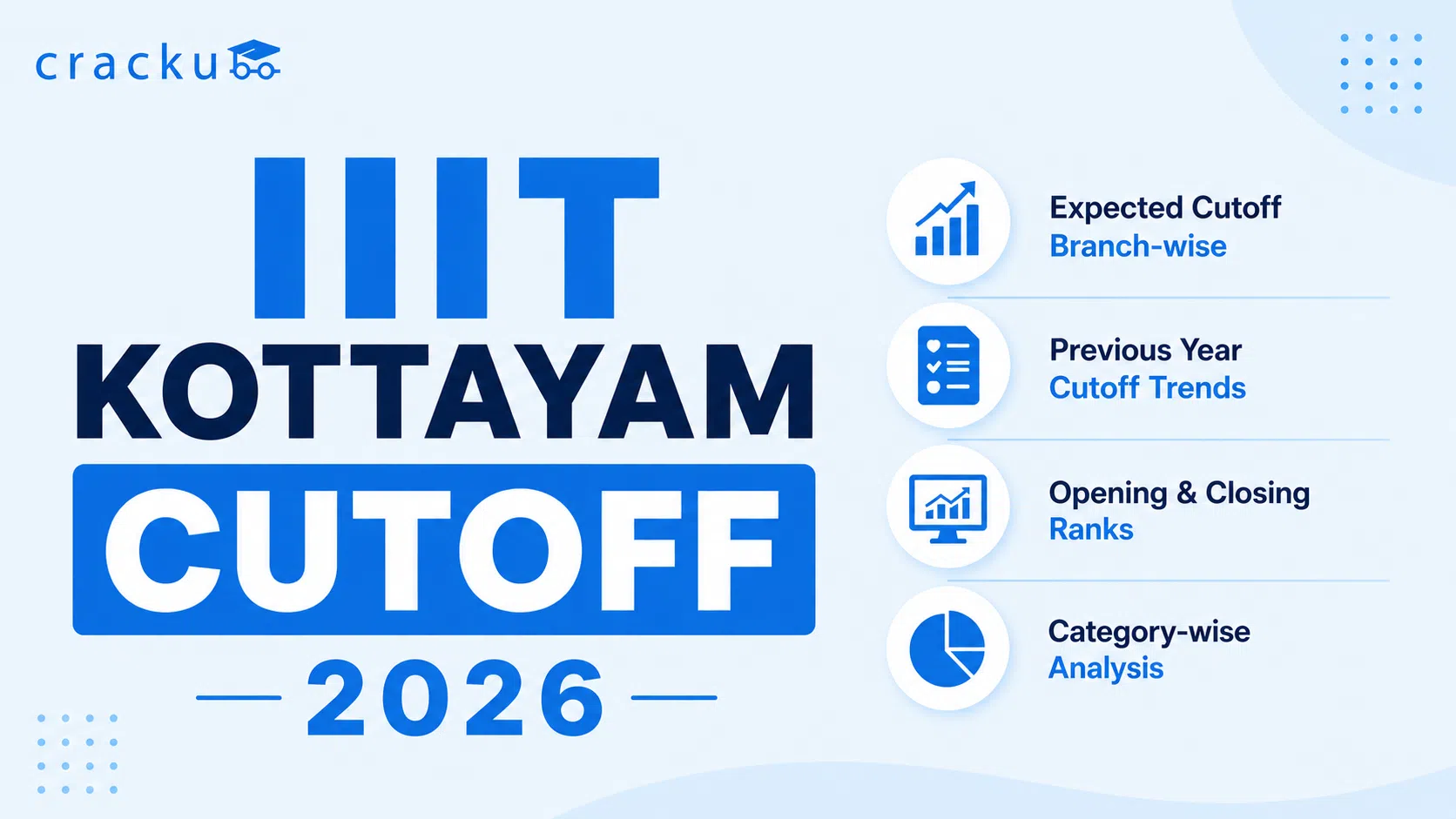 cracku

IIIT KOTTAYAM CUTOFF
2026

Expected Cutoff
Branch-wise

Previous Year
Cutoff Trends

Opening & Closing
Ranks

Category-wise
Analysis